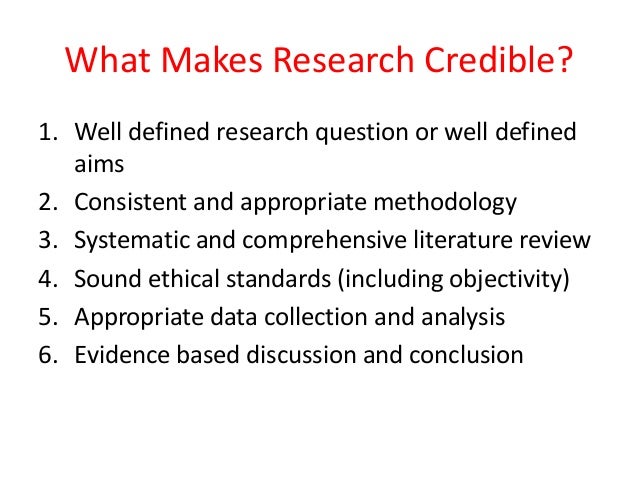 What Makes Research Credible?

1. Well defined research question or well defined aims
2. Consistent and appropriate methodology
3. Systematic and comprehensive literature review
4. Sound ethical standards (including objectivity)
5. Appropriate data collection and analysis
6. Evidence based discussion and conclusion